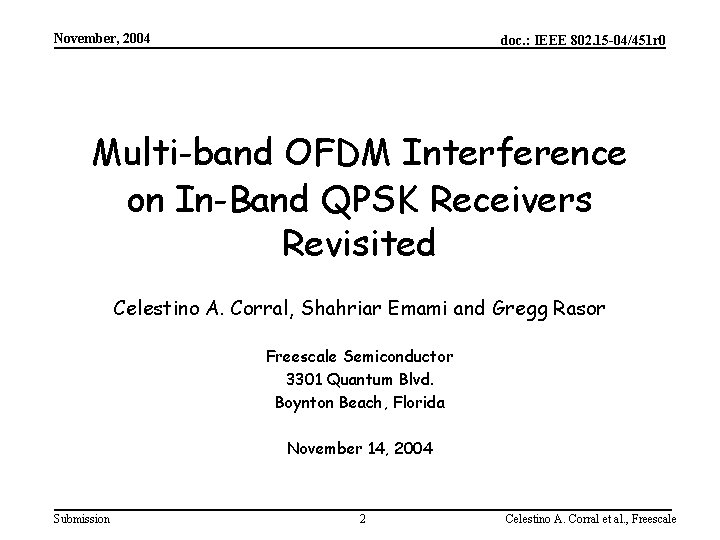 November, 2004

doc.: IEEE 802.15-04/451r0

Multi-band OFDM Interference on In-Band QPSK Receivers Revisited

Celestino A. Corral, Shahriar Emami and Gregg Rasor

Freescale Semiconductor
3301 Quantum Blvd.
Boynton Beach, Florida

November 14, 2004

Submission

2

Celestino A. Corral et al., Freescale